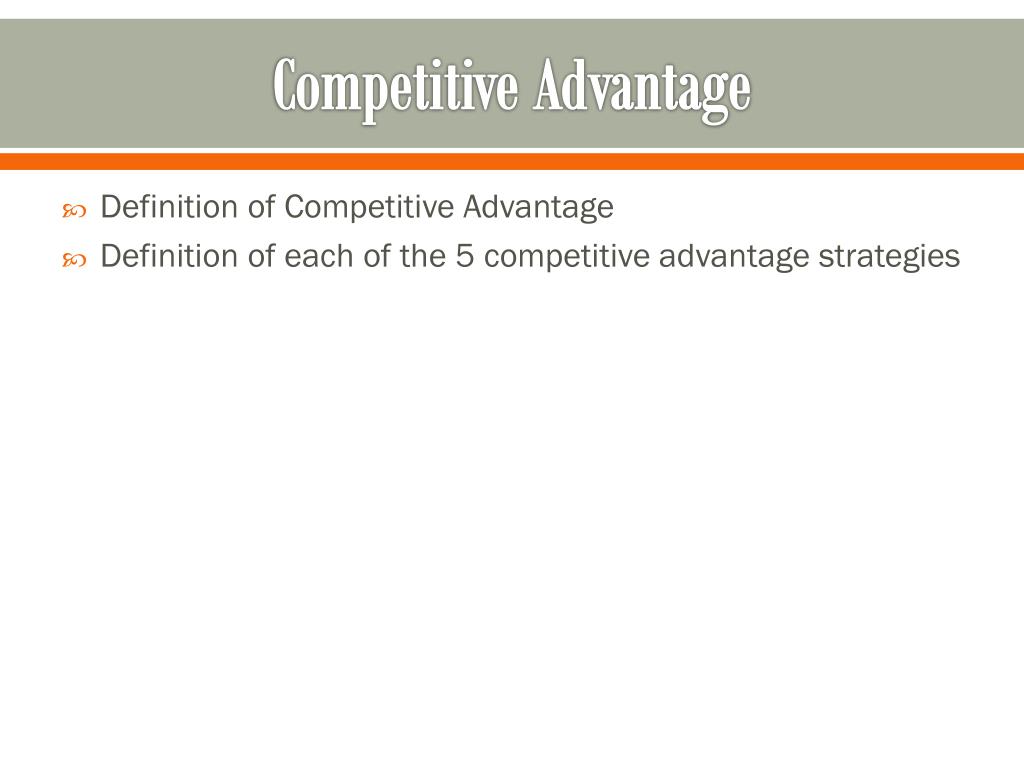 Competitive Advantage

Definition of Competitive Advantage

Definition of each of the 5 competitive advantage strategies